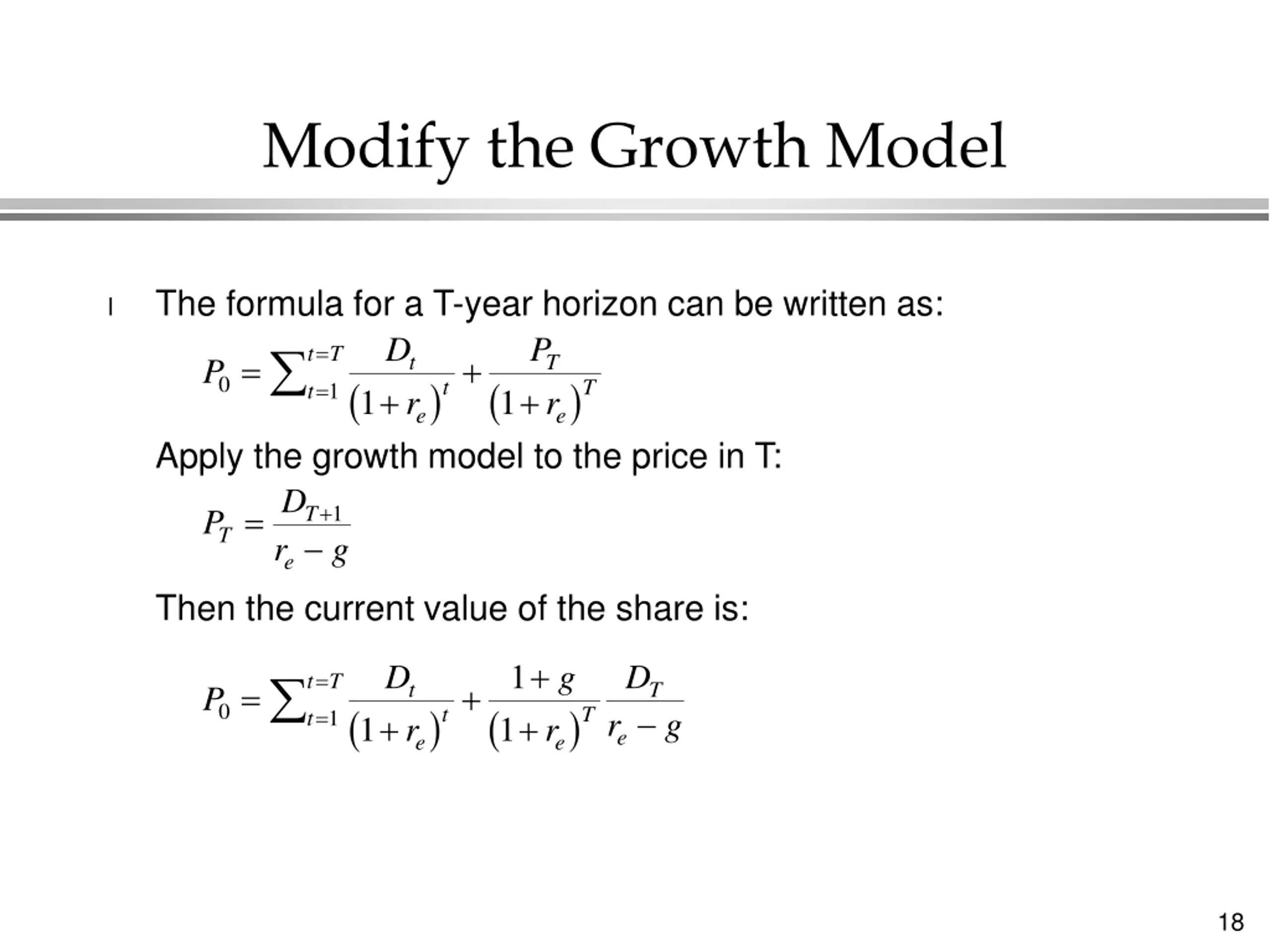 Modify the Growth Model

l The formula for a T-year horizon can be written as:

$P_0 = \sum_{t=1}^{t=T} \frac{D_t}{(1+r_e)^t} + \frac{P_T}{(1+r_e)^T}$

Apply the growth model to the price in T:

$P_T = \frac{D_{T+1}}{r_e - g}$

Then the current value of the share is:

$P_0 = \sum_{t=1}^{t=T} \frac{D_t}{(1+r_e)^t} + \frac{1+g}{(1+r_e)^T} \frac{D_T}{r_e - g}$

18